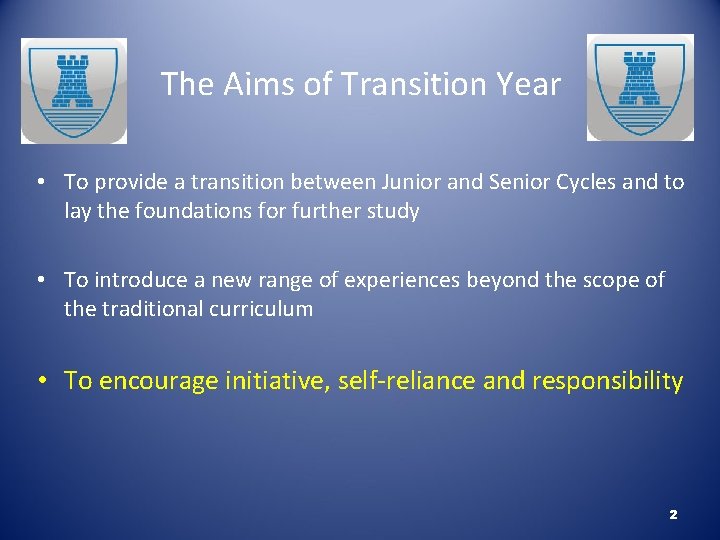 The Aims of Transition Year

• To provide a transition between Junior and Senior Cycles and to lay the foundations for further study

• To introduce a new range of experiences beyond the scope of the traditional curriculum

• To encourage initiative, self-reliance and responsibility

2